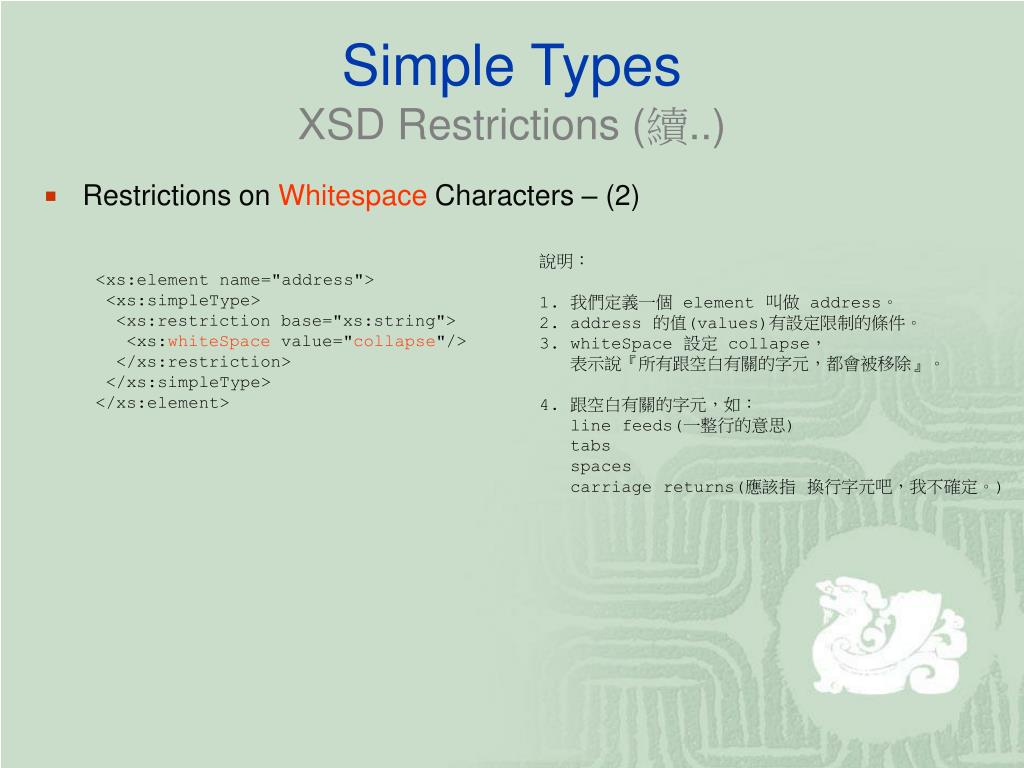 Simple Types
XSD Restrictions (續..)

Restrictions on Whitespace Characters – (2)

<xs:element name="address">
<xs:simpleType>
<xs:restriction base="xs:string">
<xs:whiteSpace value="collapse"/>
</xs:restriction>
</xs:simpleType>
</xs:element>

說明：

1. 我們定義一個 element 叫做 address。
2. address 的值(values)有設定限制的條件。
3. whiteSpace 設定 collapse，
表示說『所有跟空白有關的字元，都會被移除』。

4. 跟空白有關的字元，如：
line feeds(一整行的意思)
tabs
spaces
carriage returns(應該指 換行字元吧，我不確定。)